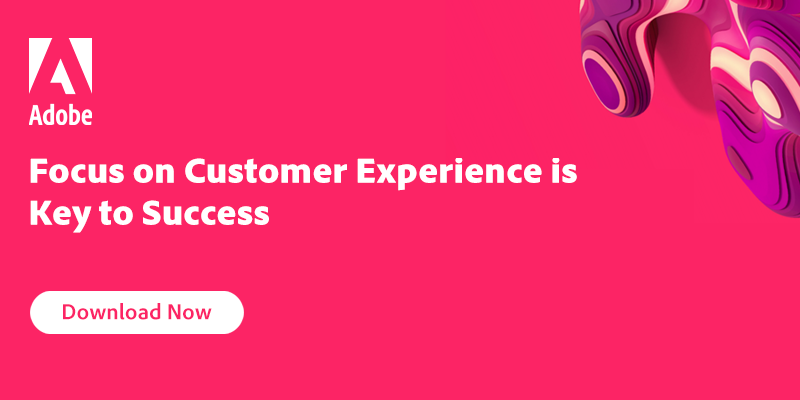 Adobe

Focus on Customer Experience is Key to Success

Download Now